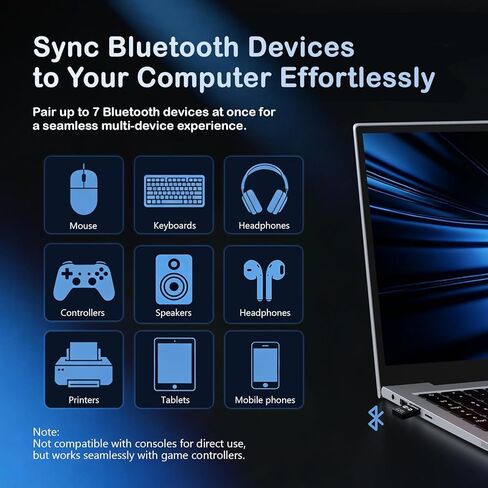 Sync Bluetooth Devices to Your Computer Effortlessly

Pair up to 7 Bluetooth devices at once for a seamless multi-device experience.

Mouse

Keyboards

Headphones

Controllers

Speakers

Headphones

Printers

Tablets

Mobile phones

Note:
Not compatible with consoles for direct use, but works seamlessly with game controllers.